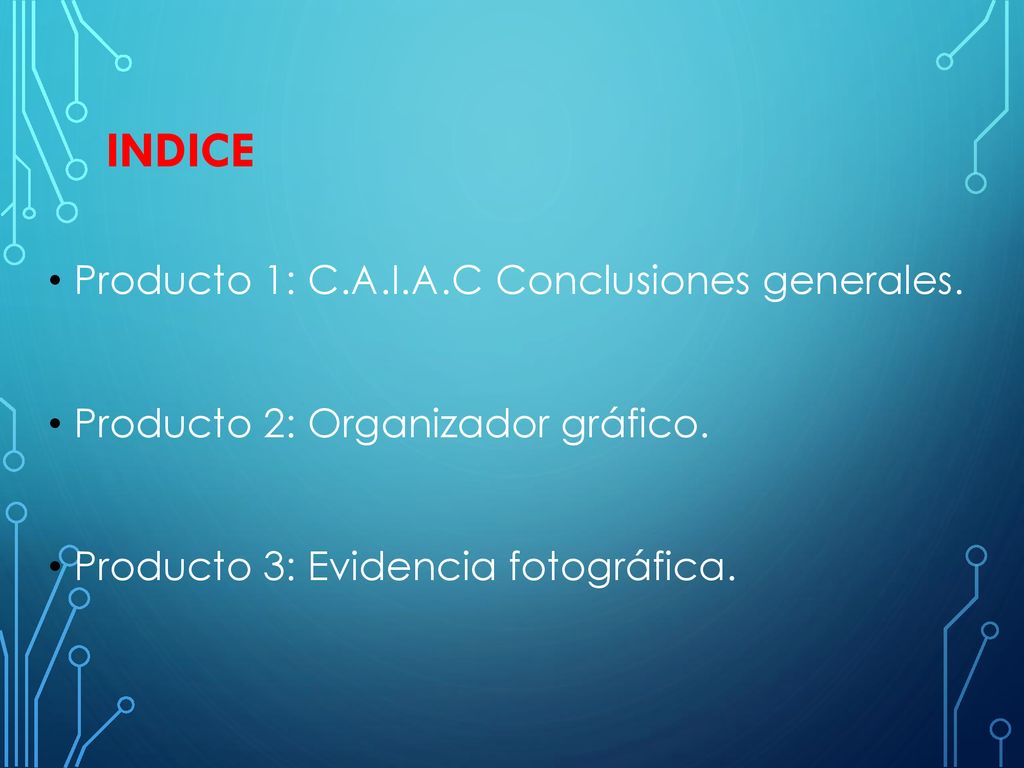 INDICE

• Producto 1: C.A.I.A.C Conclusiones generales.

• Producto 2: Organizador gráfico.

• Producto 3: Evidencia fotográfica.